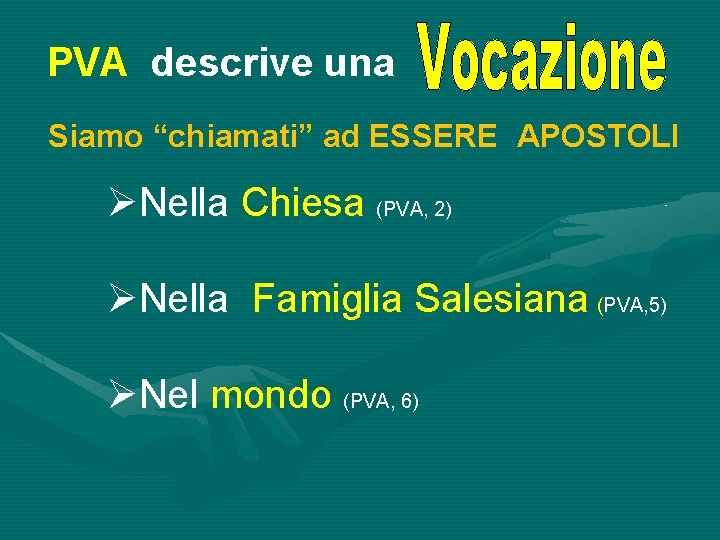 PVA descrive una Vocazione

Siamo “chiamati” ad ESSERE APOSTOLI

➢Nella Chiesa (PVA, 2)

➢Nella Famiglia Salesiana (PVA,5)

➢Nel mondo (PVA, 6)